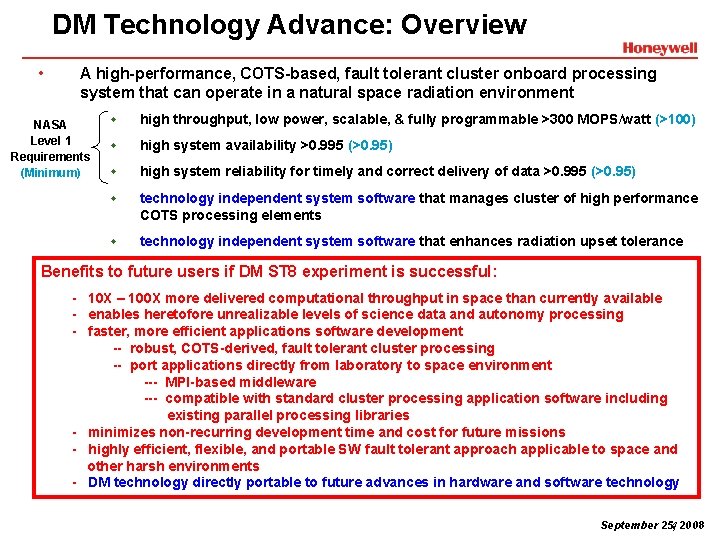 DM Technology Advance: Overview

Honeywell

• A high-performance, COTS-based, fault tolerant cluster onboard processing system that can operate in a natural space radiation environment

NASA Level 1 Requirements (Minimum)

• high throughput, low power, scalable, & fully programmable >300 MOPS/watt (>100)
• high system availability >0.995 (>0.95)
• high system reliability for timely and correct delivery of data >0.995 (>0.95)
• technology independent system software that manages cluster of high performance COTS processing elements
• technology independent system software that enhances radiation upset tolerance

Benefits to future users if DM ST8 experiment is successful:

- 10X – 100X more delivered computational throughput in space than currently available
- enables heretofore unrealizable levels of science data and autonomy processing
- faster, more efficient applications software development
-- robust, COTS-derived, fault tolerant cluster processing
-- port applications directly from laboratory to space environment
--- MPI-based middleware
--- compatible with standard cluster processing application software including existing parallel processing libraries
- minimizes non-recurring development time and cost for future missions
- highly efficient, flexible, and portable SW fault tolerant approach applicable to space and other harsh environments
- DM technology directly portable to future advances in hardware and software technology

September 25, 2008